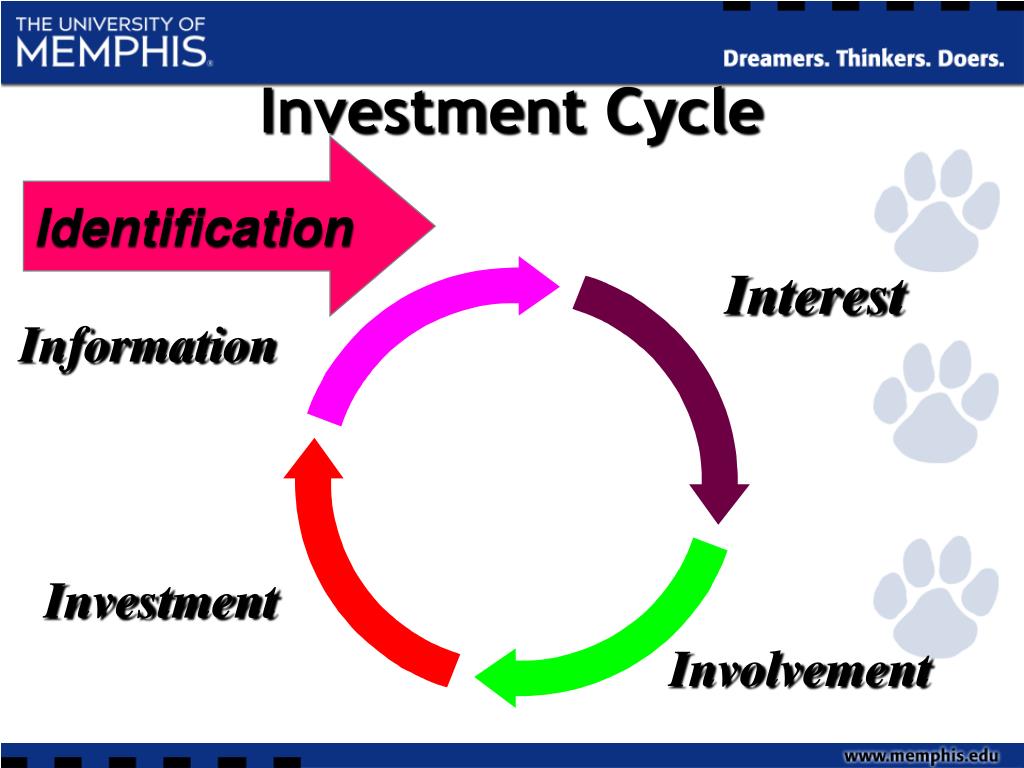 THE UNIVERSITY OF MEMPHIS.

Dreamers. Thinkers. Doers.

Investment Cycle

Identification

Interest

Information

Investment

Involvement

www.memphis.edu